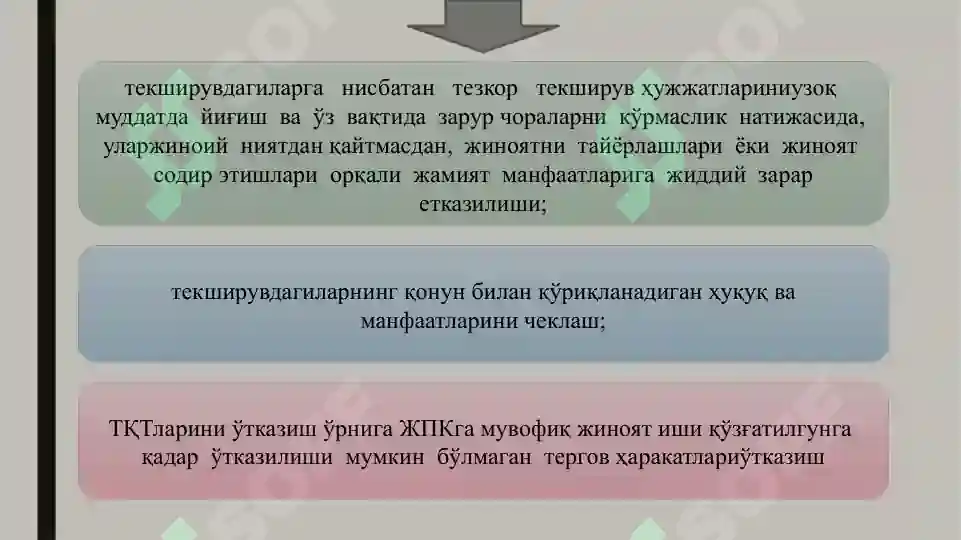 текширувдагиларга нисбатан тезкор текширув ҳужжатлариниузоқ муддатда йиғиш ва ўз вақтида зарур чораларни кўрмаслик натижасида, уларжиноий ниятдан қайтмасдан, жиноятни тайёрлашлари ёки жиноят содир этишлари орқали жамият манфаатларига жиддий зарар етказилиши;

текширувдагиларнинг қонун билан қўриқланадиган ҳуқуқ ва манфаатларини чеклаш;

ТҚТларини ўтказиш ўрнига ЖПКга мувофиқ жиноят иши қўзғатилгунга қадар ўтказилиши мумкин бўлмаган тергов ҳаракатлариўтказиш